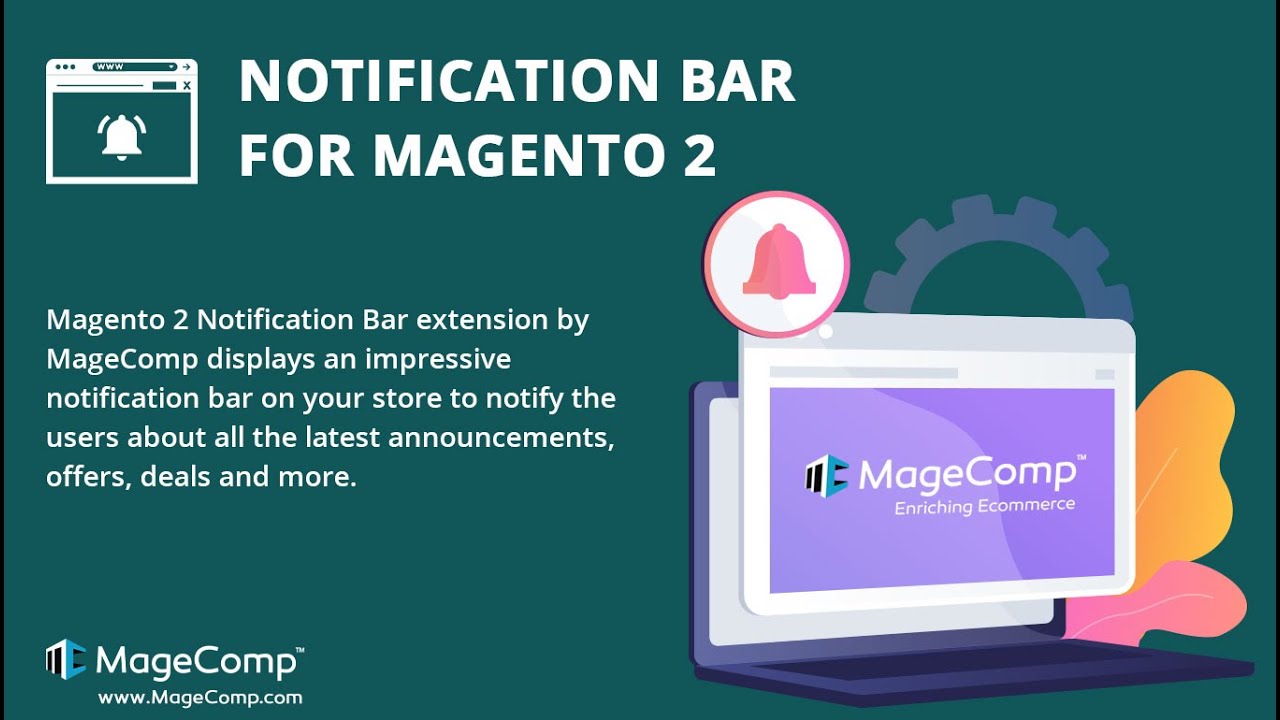 www

NOTIFICATION BAR FOR MAGENTO 2

Magento 2 Notification Bar extension by MageComp displays an impressive notification bar on your store to notify the users about all the latest announcements, offers, deals and more.

MageComp™
Enriching Ecommerce

MageComp™
www.MageComp.com